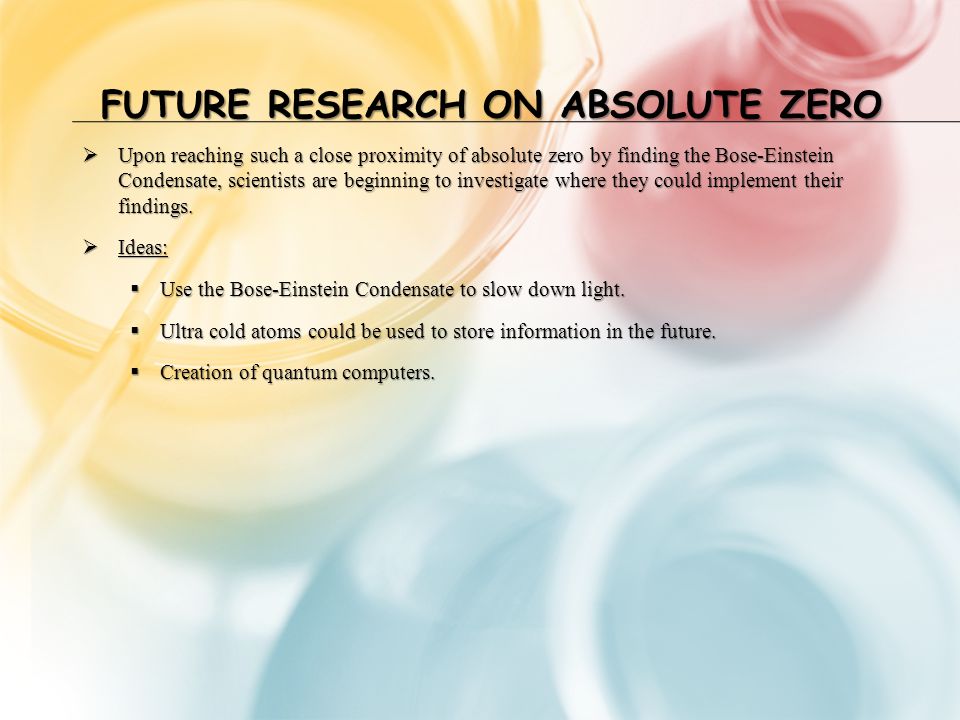 FUTURE RESEARCH ON ABSOLUTE ZERO

➢ Upon reaching such a close proximity of absolute zero by finding the Bose-Einstein Condensate, scientists are beginning to investigate where they could implement their findings.

➢ Ideas:

▪ Use the Bose-Einstein Condensate to slow down light.

▪ Ultra cold atoms could be used to store information in the future.

▪ Creation of quantum computers.